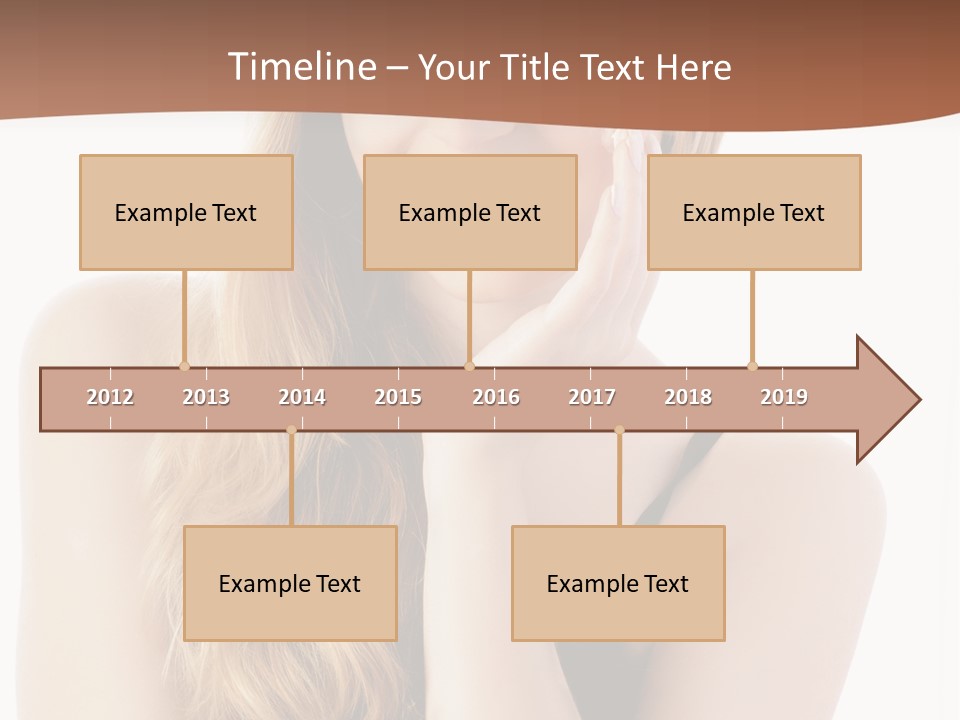 Timeline – Your Title Text Here

Example Text

Example Text

Example Text

2012 2013 2014 2015 2016 2017 2018 2019

Example Text

Example Text